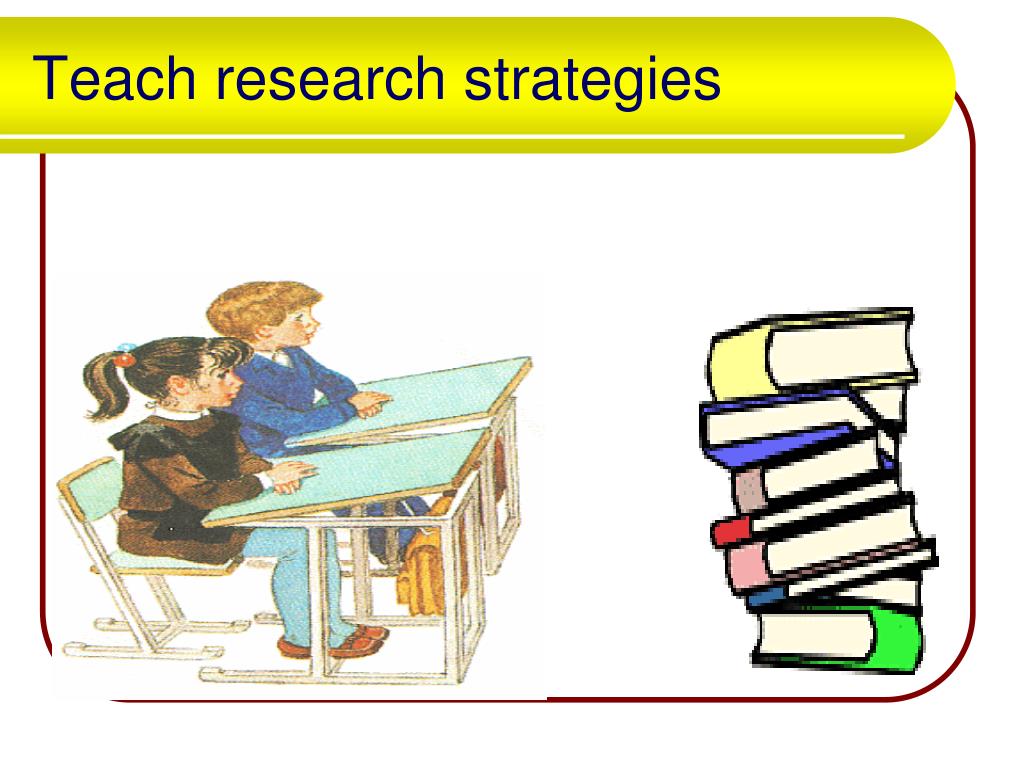 Teach research strategies